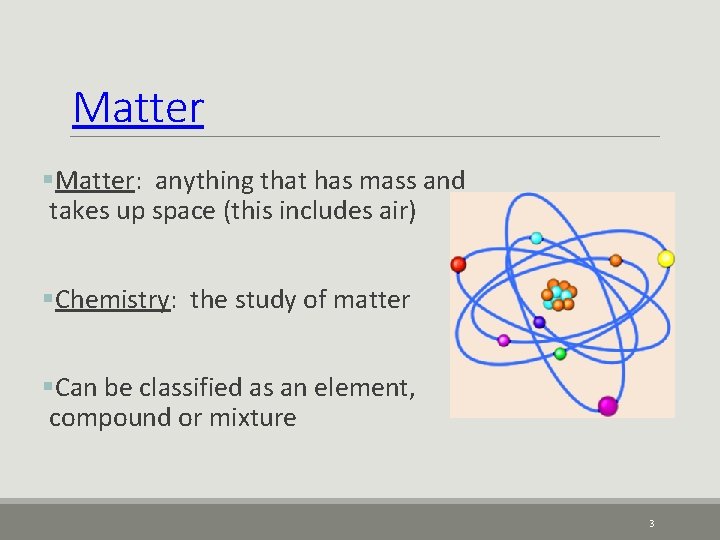 Matter

▪Matter: anything that has mass and takes up space (this includes air)

▪Chemistry: the study of matter

▪Can be classified as an element, compound or mixture

3